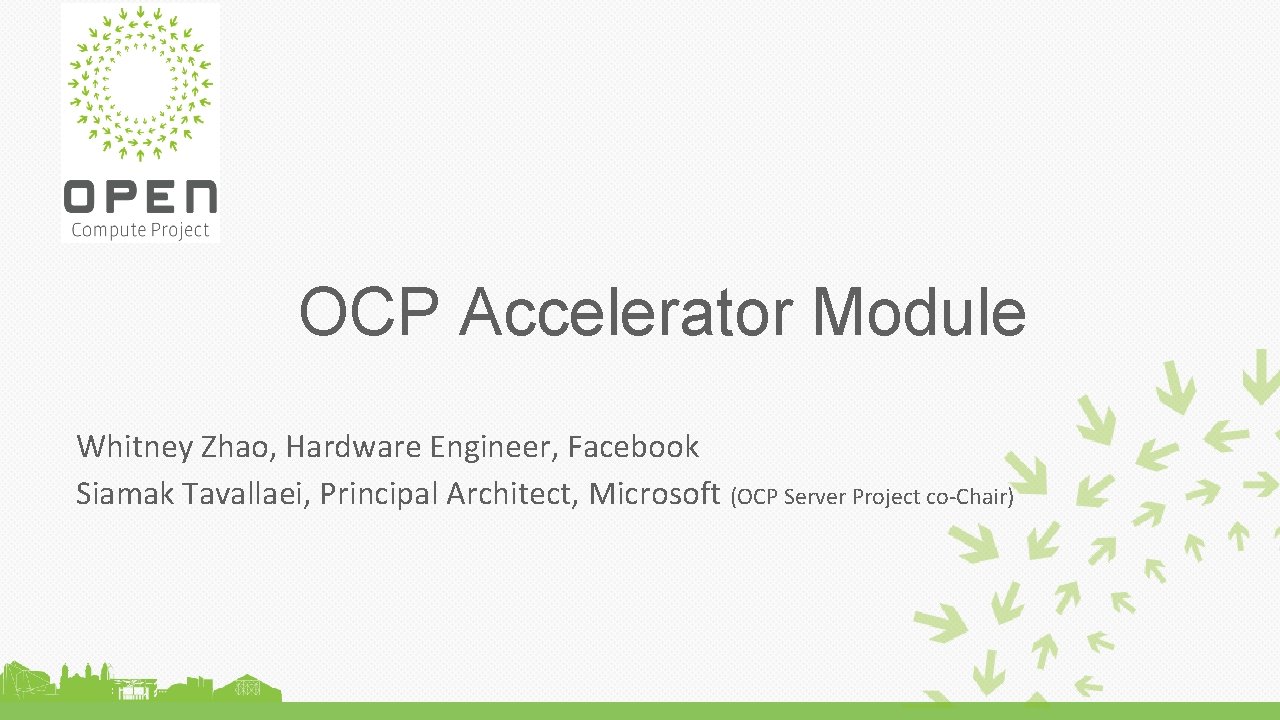 OPEN
Compute Project

OCP Accelerator Module

Whitney Zhao, Hardware Engineer, Facebook
Siamak Tavallaei, Principal Architect, Microsoft (OCP Server Project co-Chair)